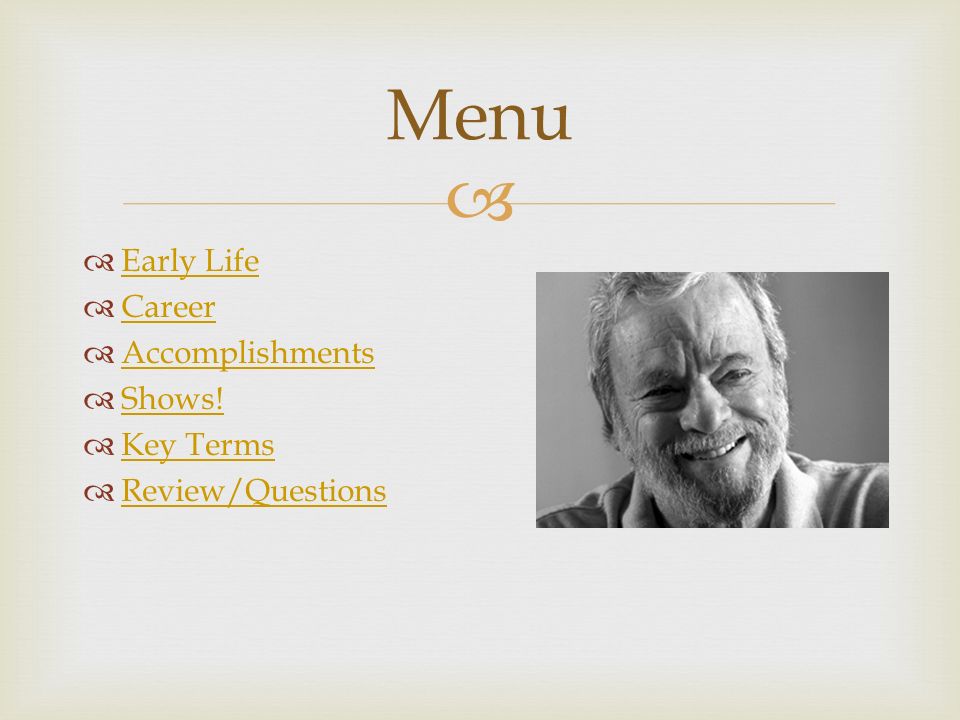 Menu

Early Life
Career
Accomplishments
Shows!
Key Terms
Review/Questions